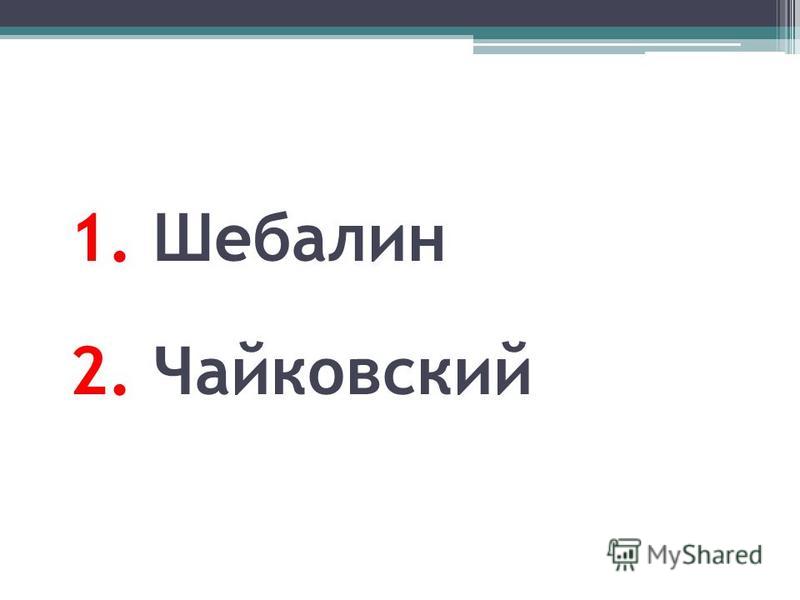 1. Шебалин

2. Чайковский

MyShared